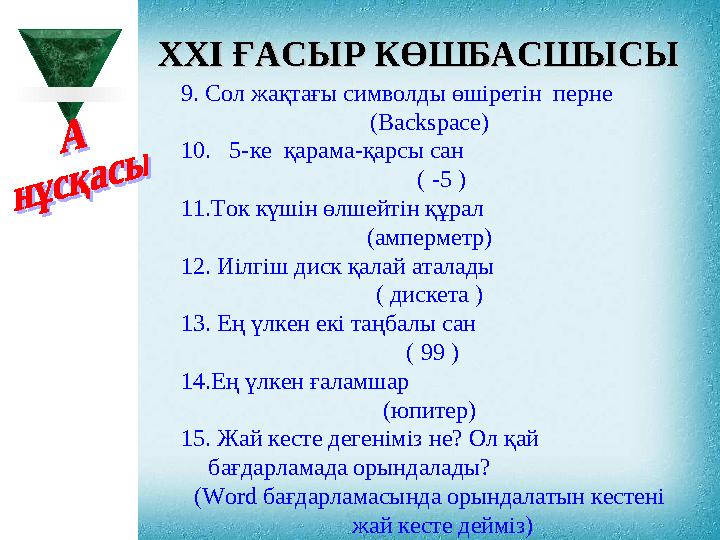 А нұсқасы

XXI ҒАСЫР КӨШБАСШЫСЫ

9. Сол жақтағы символды өшіретін перне
(Backspace)
10. 5-ке қарама-қарсы сан
( -5 )
11.Ток күшін өлшейтін құрал
(амперметр)
12. Иілгіш диск қалай аталады
( дискета )
13. Ең үлкен екі таңбалы сан
( 99 )
14.Ең үлкен ғаламшар
(юпитер)
15. Жай кесте дегеніміз не? Ол қай бағдарламада орындалады?
(Word бағдарламасында орындалатын кестені жай кесте дейміз)